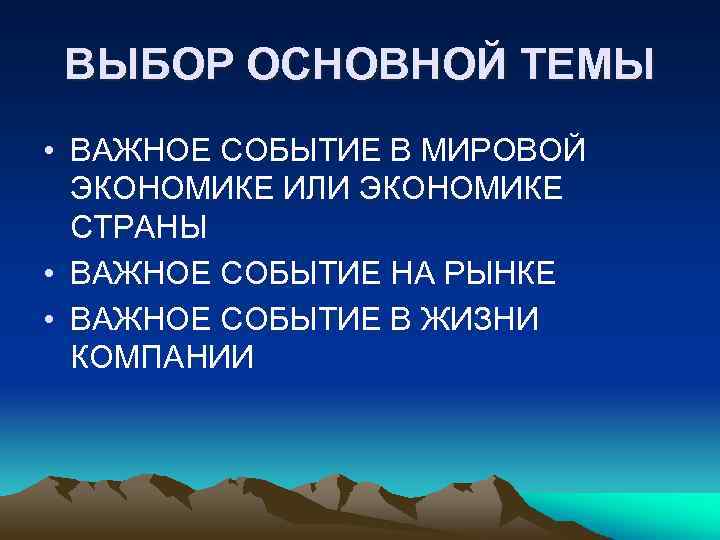 ВЫБОР ОСНОВНОЙ ТЕМЫ

• ВАЖНОЕ СОБЫТИЕ В МИРОВОЙ ЭКОНОМИКЕ ИЛИ ЭКОНОМИКЕ СТРАНЫ
• ВАЖНОЕ СОБЫТИЕ НА РЫНКЕ
• ВАЖНОЕ СОБЫТИЕ В ЖИЗНИ КОМПАНИИ